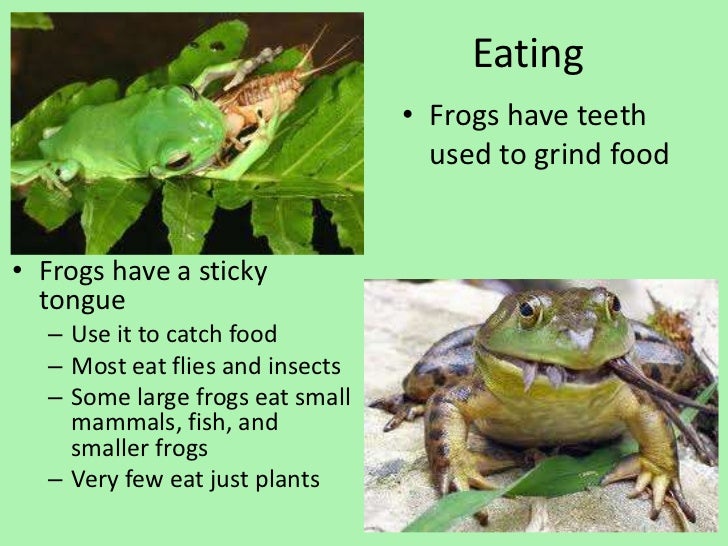 Eating

• Frogs have teeth used to grind food

• Frogs have a sticky tongue
– Use it to catch food
– Most eat flies and insects
– Some large frogs eat small mammals, fish, and smaller frogs
– Very few eat just plants